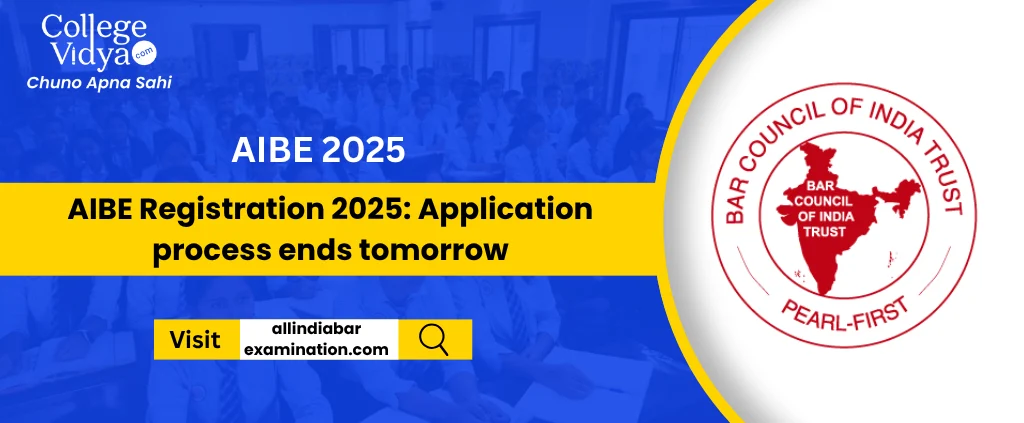 College Vidya .com
Chuno Apna Sahi

AIBE 2025

AIBE Registration 2025: Application process ends tomorrow

Visit allindiabar examination.com

BAR COUNCIL OF INDIA TRUST

BAR COUNCIL OF INDIA TRUST

PEARL-FIRST